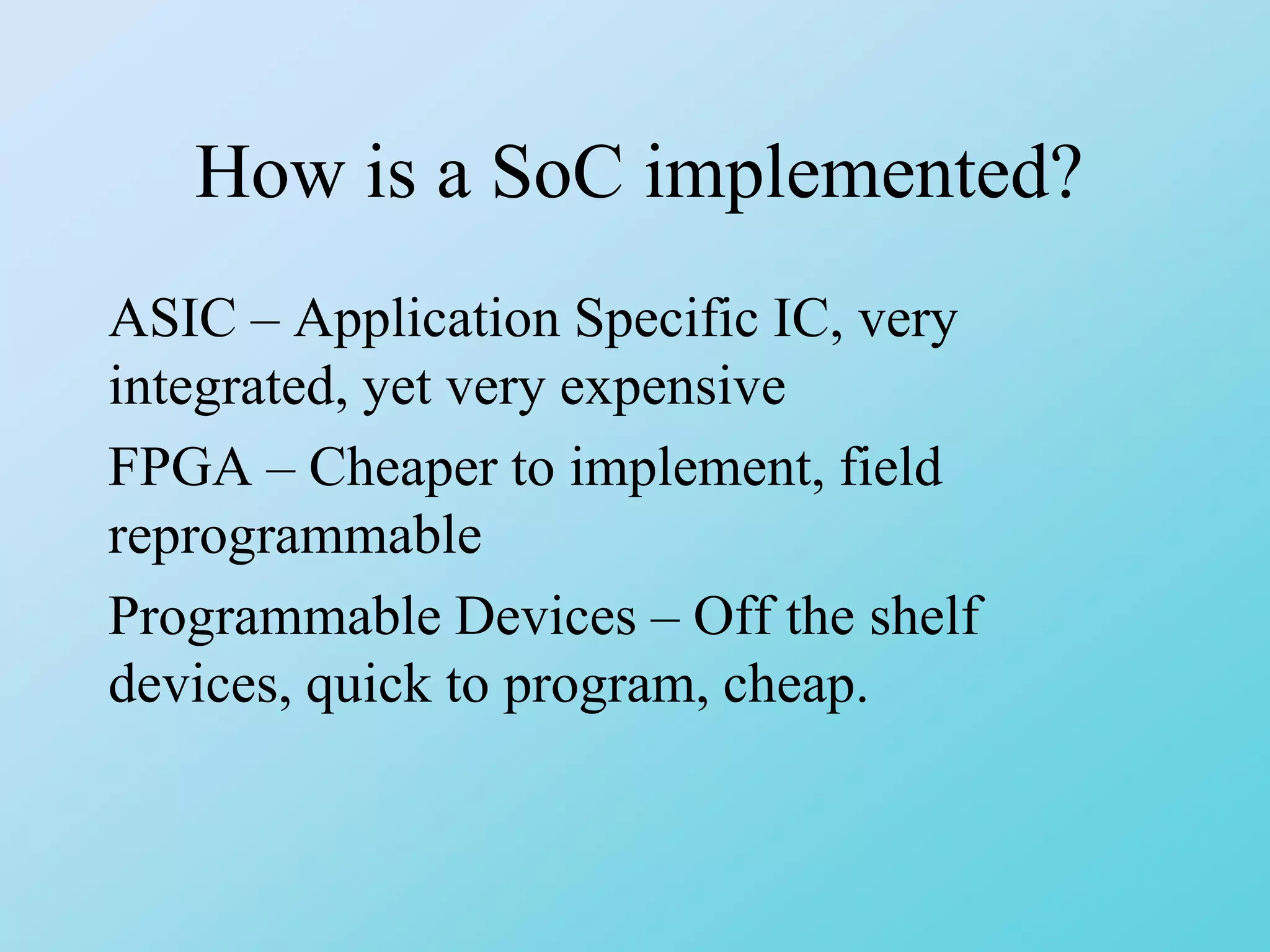 How is a SoC implemented?

ASIC – Application Specific IC, very integrated, yet very expensive

FPGA – Cheaper to implement, field reprogrammable

Programmable Devices – Off the shelf devices, quick to program, cheap.